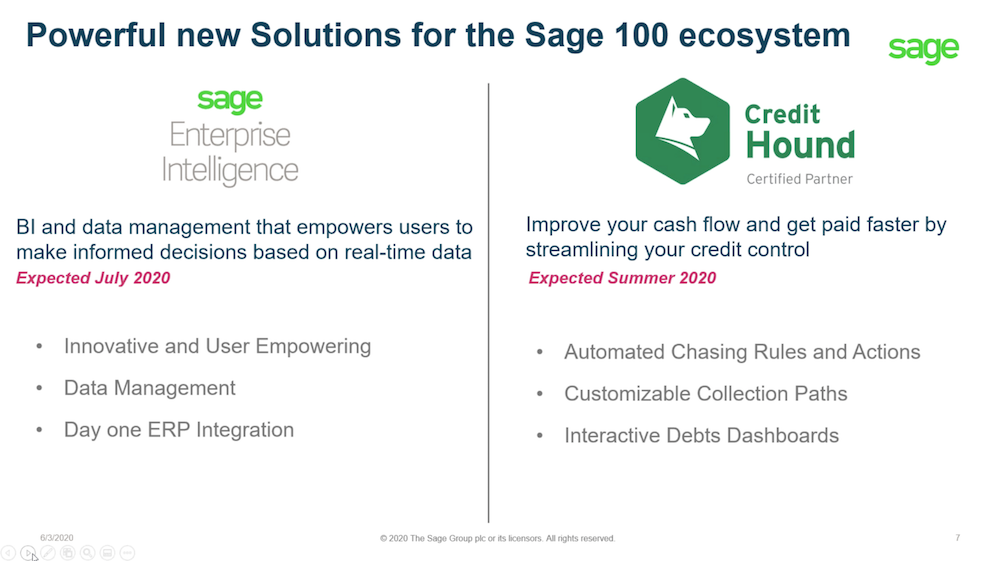 Powerful new Solutions for the Sage 100 ecosystem

sage

sage
Enterprise Intelligence

BI and data management that empowers users to make informed decisions based on real-time data
Expected July 2020

• Innovative and User Empowering
• Data Management
• Day one ERP Integration

Credit Hound
Certified Partner

Improve your cash flow and get paid faster by streamlining your credit control
Expected Summer 2020

• Automated Chasing Rules and Actions
• Customizable Collection Paths
• Interactive Debts Dashboards

6/3/2020

© 2020 The Sage Group plc or its licensors. All rights reserved.

7